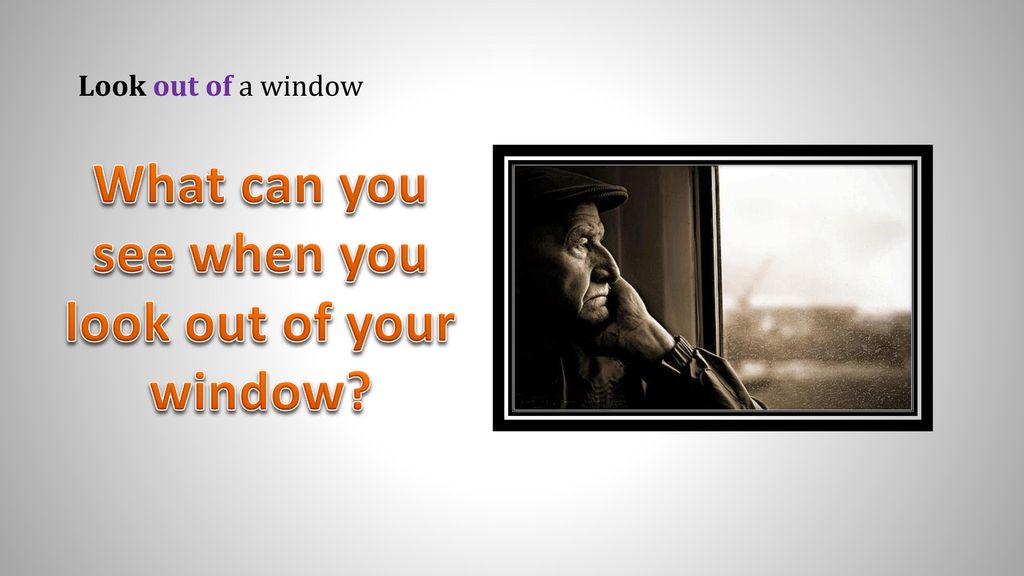 Look out of a window

What can you see when you look out of your window?